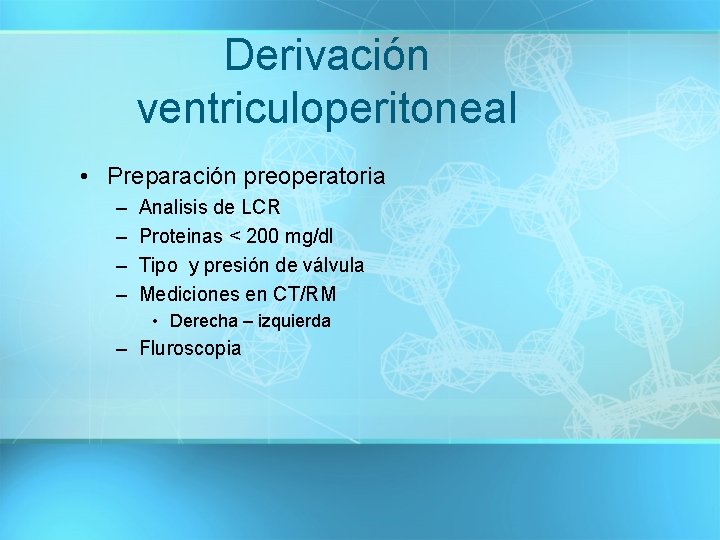 Derivación ventriculoperitoneal

• Preparación preoperatoria
– Analisis de LCR
– Proteinas < 200 mg/dl
– Tipo y presión de válvula
– Mediciones en CT/RM
• Derecha – izquierda
– Fluroscopia